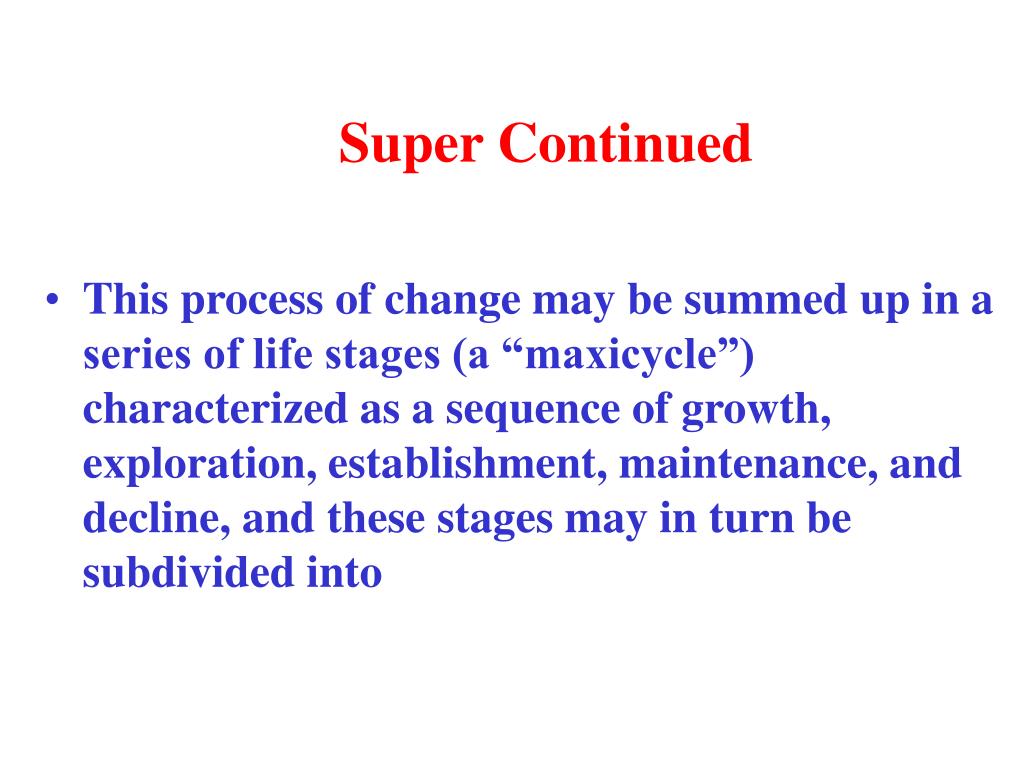 Super Continued

• This process of change may be summed up in a series of life stages (a “maxicycle”) characterized as a sequence of growth, exploration, establishment, maintenance, and decline, and these stages may in turn be subdivided into